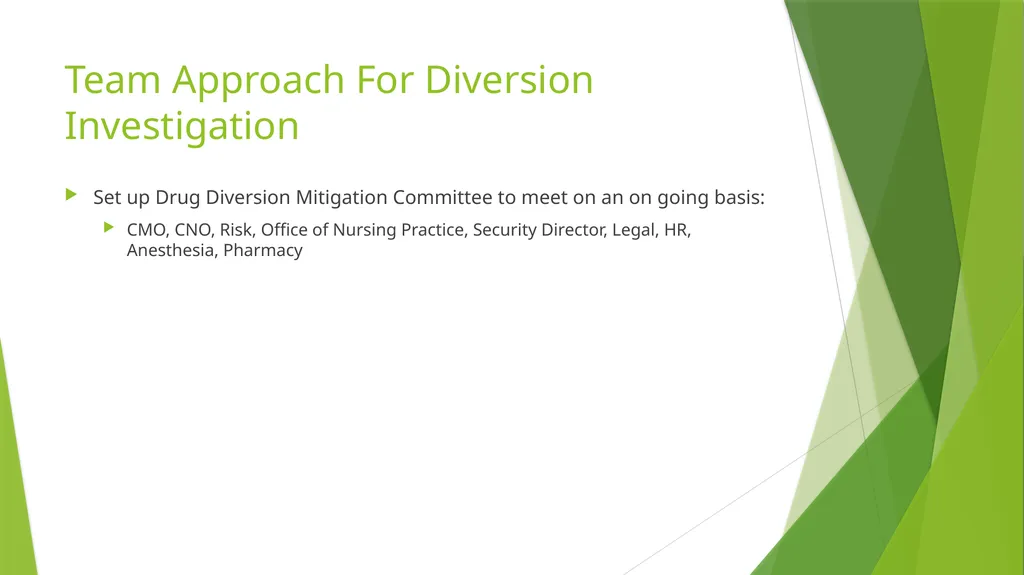 Team Approach For Diversion Investigation

Set up Drug Diversion Mitigation Committee to meet on an on going basis:

CMO, CNO, Risk, Office of Nursing Practice, Security Director, Legal, HR, Anesthesia, Pharmacy